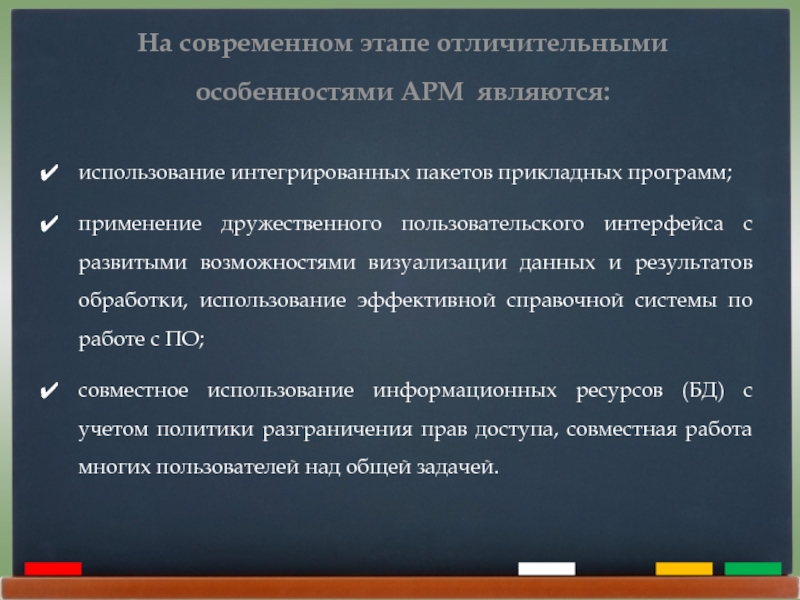 На современном этапе отличительными особенностями АРМ являются:

✔ использование интегрированных пакетов прикладных программ;

✔ применение дружественного пользовательского интерфейса с развитыми возможностями визуализации данных и результатов обработки, использование эффективной справочной системы по работе с ПО;

✔ совместное использование информационных ресурсов (БД) с учетом политики разграничения прав доступа, совместная работа многих пользователей над общей задачей.